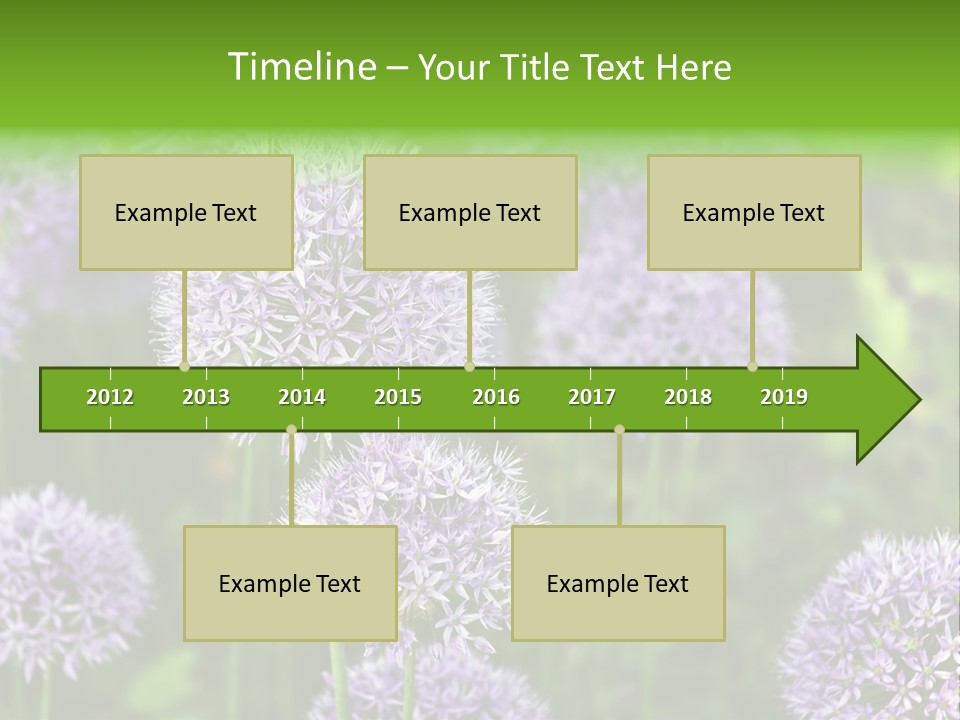 Timeline – Your Title Text Here

Example Text

Example Text

Example Text

2012 2013 2014 2015 2016 2017 2018 2019

Example Text

Example Text